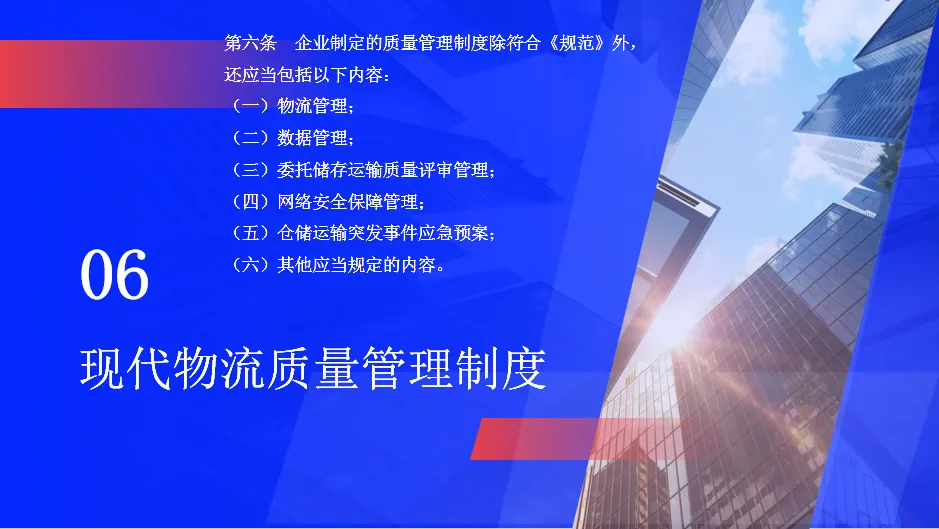 第六条　企业制定的质量管理制度除符合《规范》外，还应当包括以下内容：
（一）物流管理；
（二）数据管理；
（三）委托储存运输质量评审管理；
（四）网络安全保障管理；
（五）仓储运输突发事件应急预案；
（六）其他应当规定的内容。

06

现代物流质量管理制度